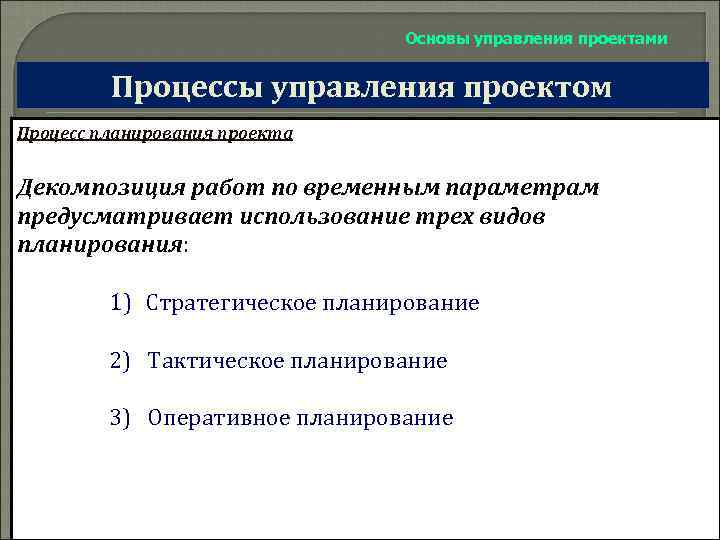 Основы управления проектами

Процессы управления проектом

Процесс планирования проекта

Декомпозиция работ по временным параметрам предусматривает использование трех видов планирования:

1) Стратегическое планирование

2) Тактическое планирование

3) Оперативное планирование